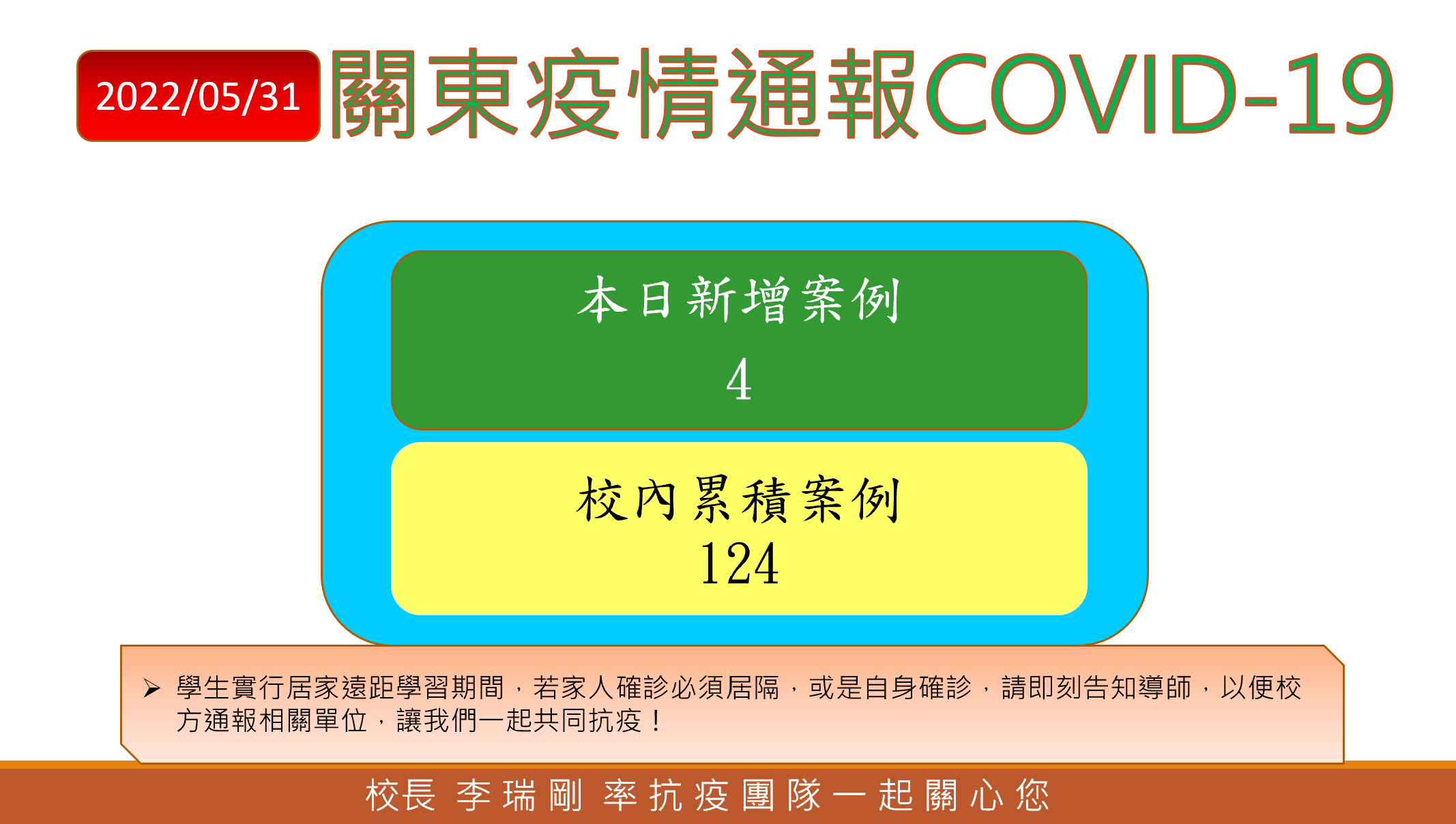 2022/05/31 關東疫情通報COVID-19

本日新增案例
4

校內累積案例
124

➢ 學生實行居家遠距學習期間，若家人確診必須居隔，或是自身確診，請即刻告知導師，以便校方通報相關單位，讓我們一起共同抗疫！

校長 李瑞剛 率抗疫團隊一起關心您